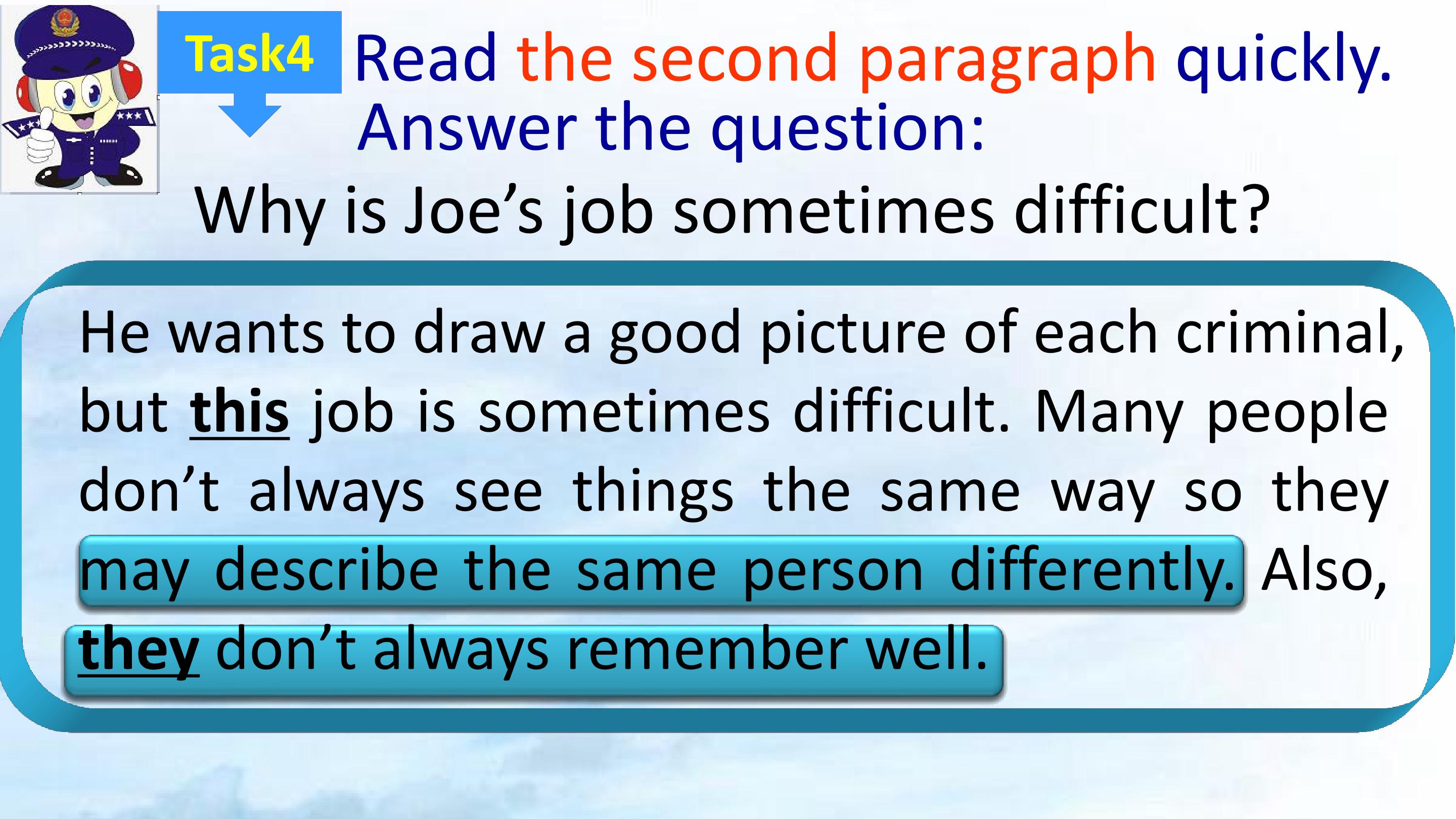 Task4

Read the second paragraph quickly. Answer the question:

Why is Joe's job sometimes difficult?

He wants to draw a good picture of each criminal, but this job is sometimes difficult. Many people don't always see things the same way so they may describe the same person differently. Also, they don't always remember well.